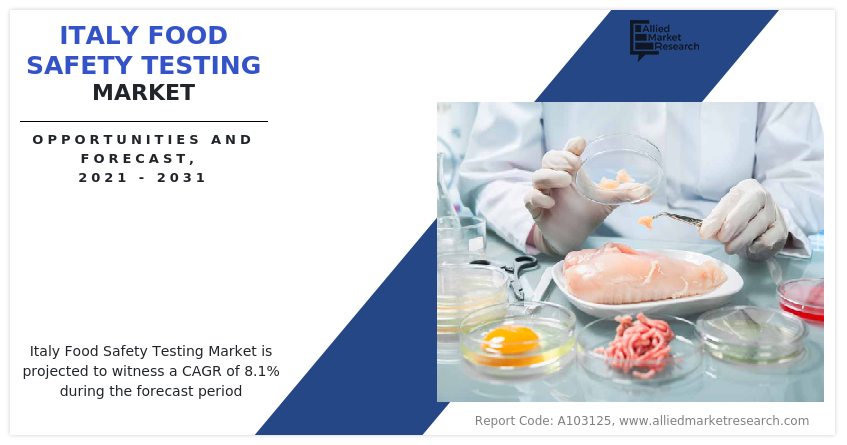 ITALY FOOD SAFETY TESTING MARKET

OPPORTUNITIES AND FORECAST, 2021 - 2031

Allied Market Research

Italy Food Safety Testing Market is projected to witness a CAGR of 8.1% during the forecast period

Report Code: A103125, www.alliedmarketresearch.com